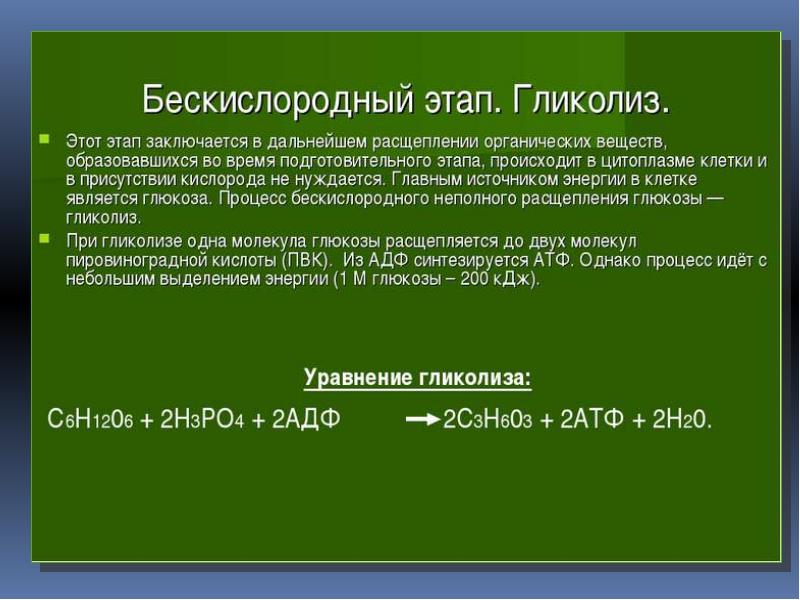 Бескислородный этап. Гликолиз.

Этот этап заключается в дальнейшем расщеплении органических веществ, образовавшихся во время подготовительного этапа, происходит в цитоплазме клетки и в присутствии кислорода не нуждается. Главным источником энергии в клетке является глюкоза. Процесс бескислородного неполного расщепления глюкозы — гликолиз.

При гликолизе одна молекула глюкозы расщепляется до двух молекул пировиноградной кислоты (ПВК). Из АДФ синтезируется АТФ. Однако процесс идёт с небольшим выделением энергии (1 М глюкозы – 200 кДж).

Уравнение гликолиза:

$C_6H_{12}0_6 + 2H_3PO_4 + 2АДФ \rightarrow 2C_3H_60_3 + 2АТФ + 2H_20.$